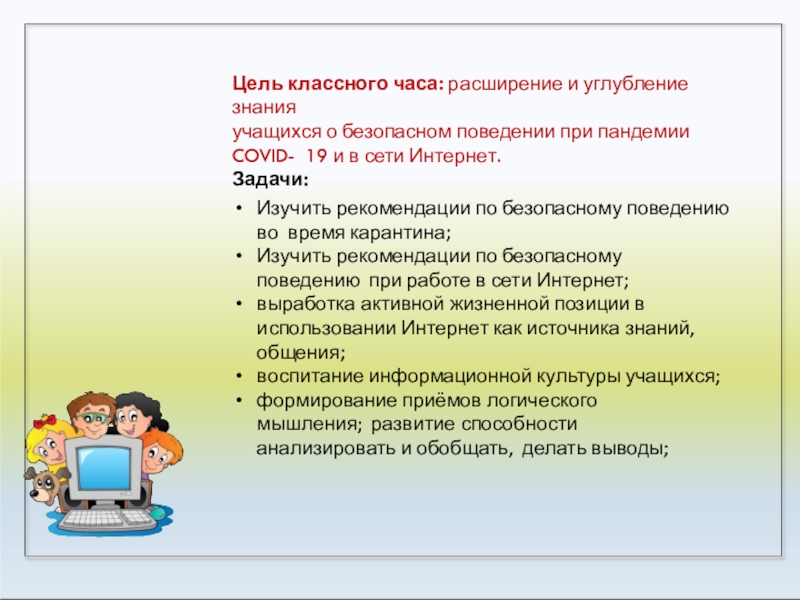 Цель классного часа: расширение и углубление знания
учащихся о безопасном поведении при пандемии COVID- 19 и в сети Интернет.
Задачи:

• Изучить рекомендации по безопасному поведению во время карантина;
• Изучить рекомендации по безопасному поведению при работе в сети Интернет;
• выработка активной жизненной позиции в использовании Интернет как источника знаний, общения;
• воспитание информационной культуры учащихся;
• формирование приёмов логического мышления; развитие способности анализировать и обобщать, делать выводы;